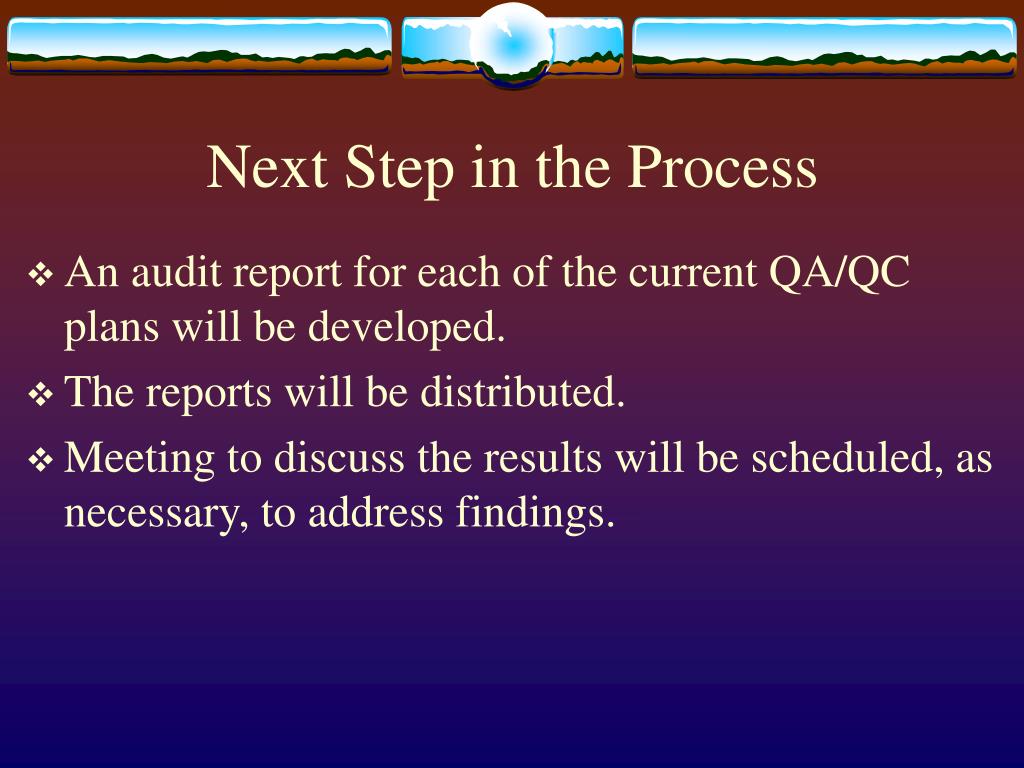 Next Step in the Process

❖ An audit report for each of the current QA/QC plans will be developed.

❖ The reports will be distributed.

❖ Meeting to discuss the results will be scheduled, as necessary, to address findings.